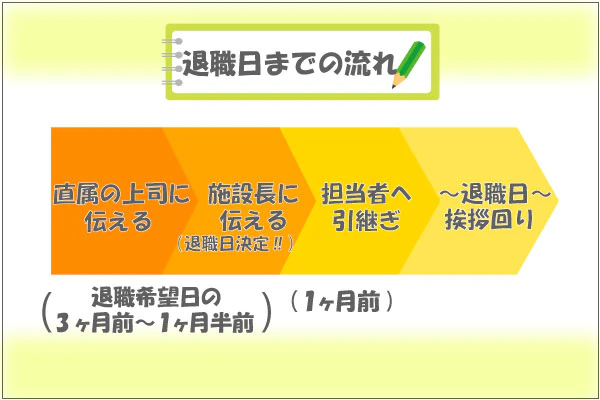 退職日までの流れ

直属の上司に伝える

施設長に伝える
（退職日決定!!）

担当者へ引継ぎ

～退職日～
挨拶回り

（退職希望日の
3ヶ月前～1ヶ月半前）

（1ヶ月前）